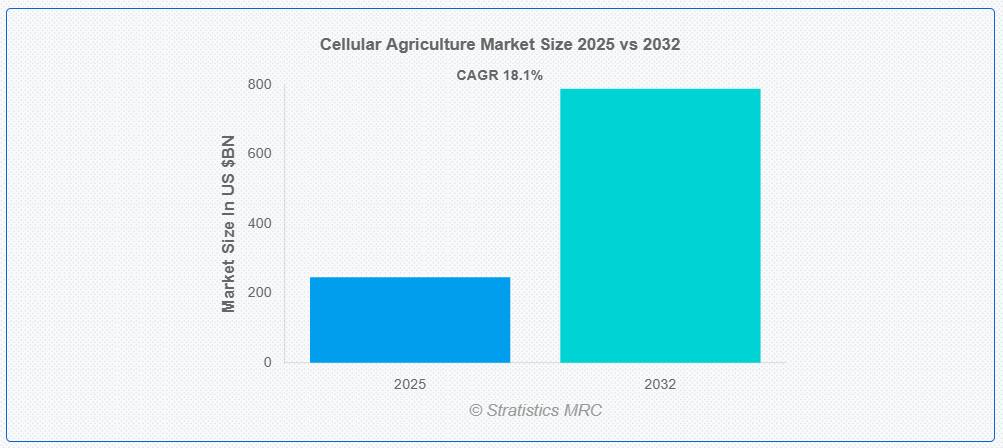 Cellular Agriculture Market Size 2025 vs 2032

CAGR 18.1%

Market Size In US $BN

800
600
400
200
0

2025
2032

© Stratistics MRC